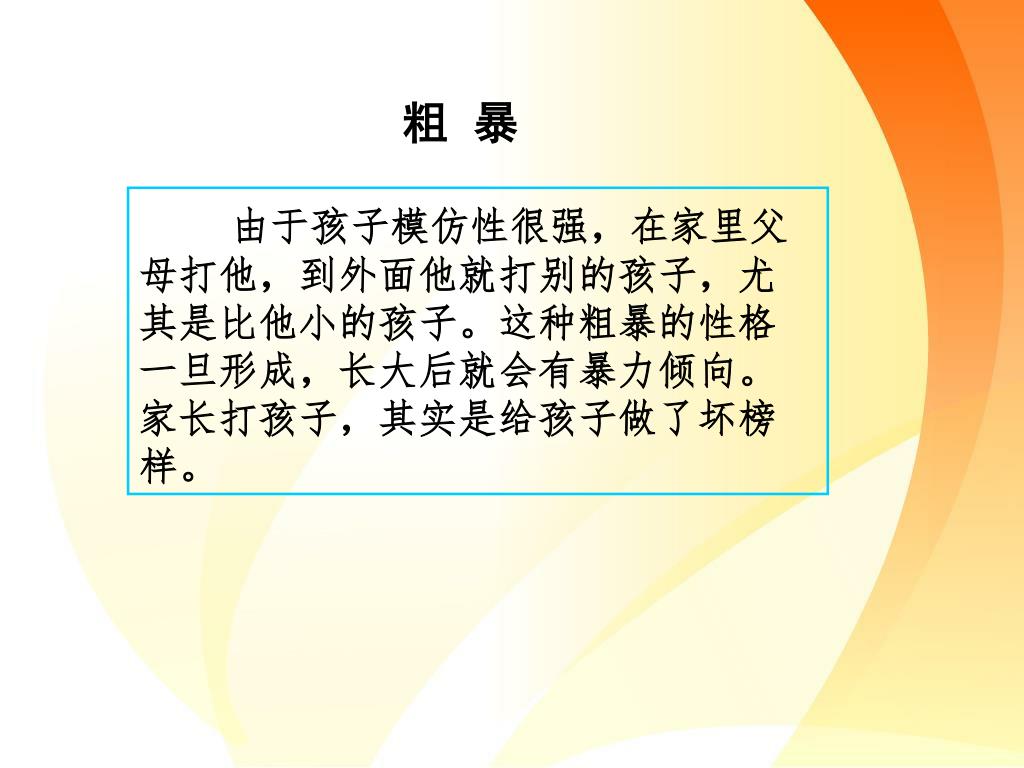 粗 暴

由于孩子模仿性很强，在家里父母打他，到外面他就打别的孩子，尤其是比他小的孩子。这种粗暴的性格一旦形成，长大后就会有暴力倾向。家长打孩子，其实是给孩子做了坏榜样。